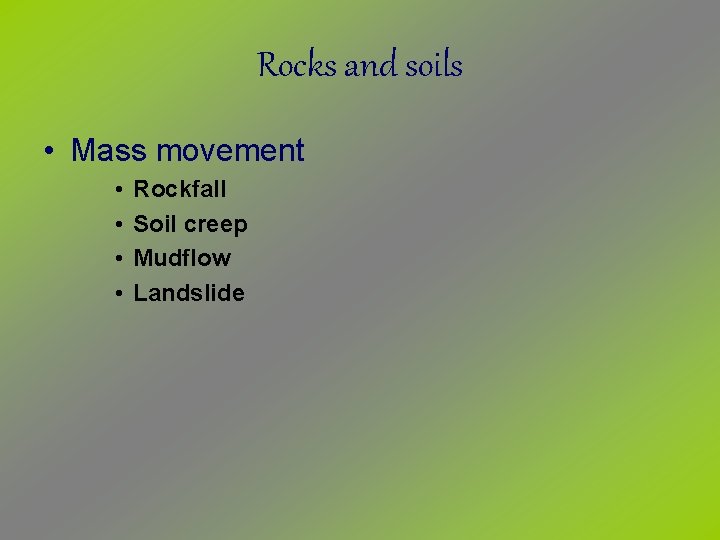 Rocks and soils

• Mass movement
  • Rockfall
  • Soil creep
  • Mudflow
  • Landslide